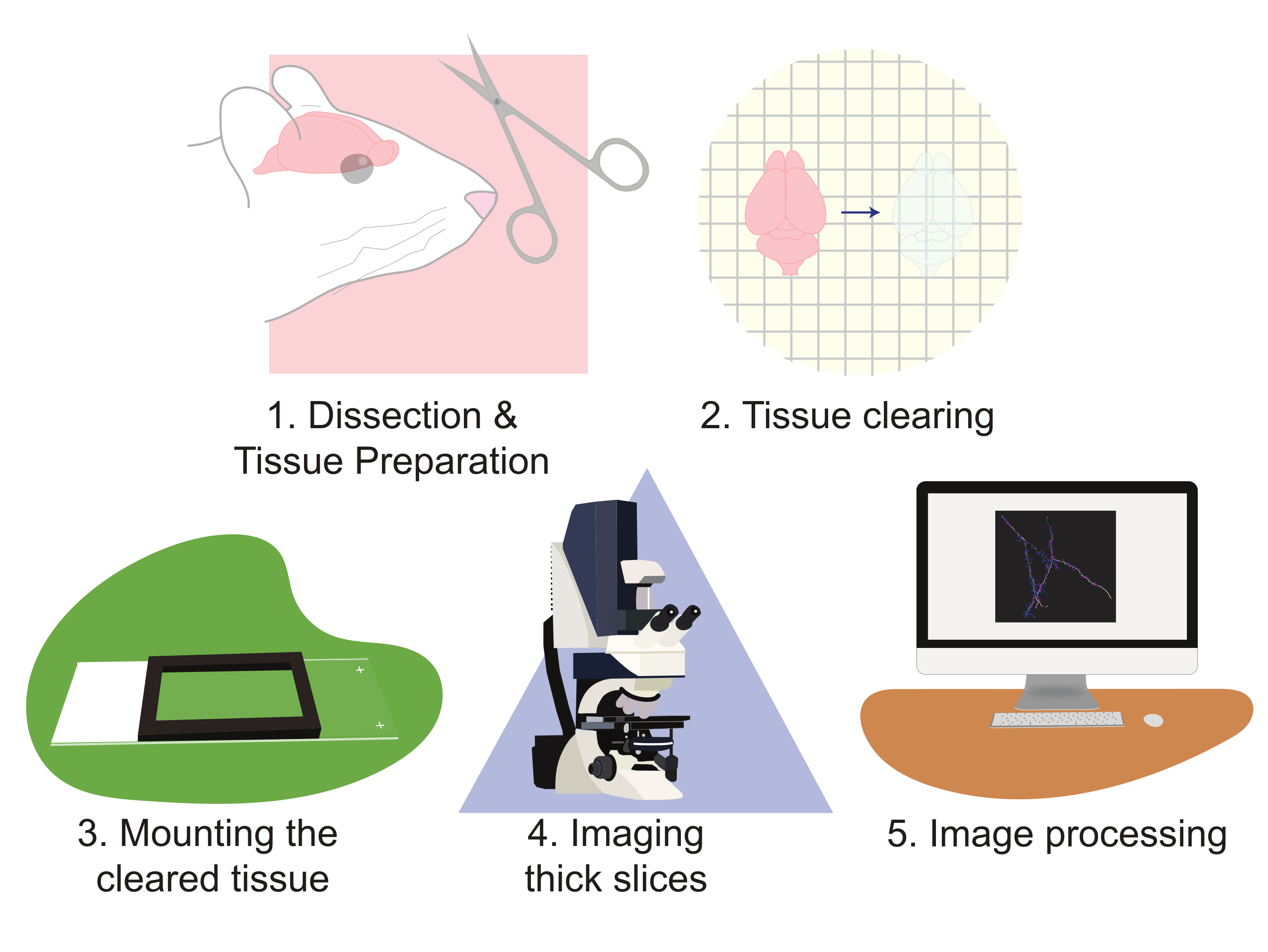 1. Dissection & Tissue Preparation

2. Tissue clearing

3. Mounting the cleared tissue

4. Imaging thick slices

5. Image processing